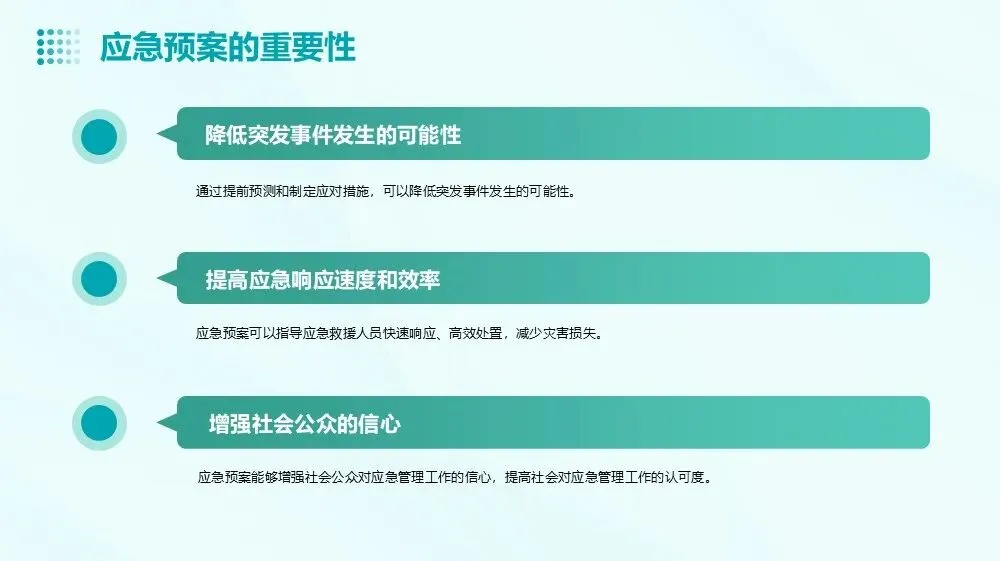 应急预案的重要性

降低突发事件发生的可能性

通过提前预测和制定应对措施，可以降低突发事件发生的可能性。

提高应急响应速度和效率

应急预案可以指导应急救援人员快速响应、高效处置，减少灾害损失。

增强社会公众的信心

应急预案能够增强社会公众对应急管理工作的信心，提高社会对应急管理工作的认可度。